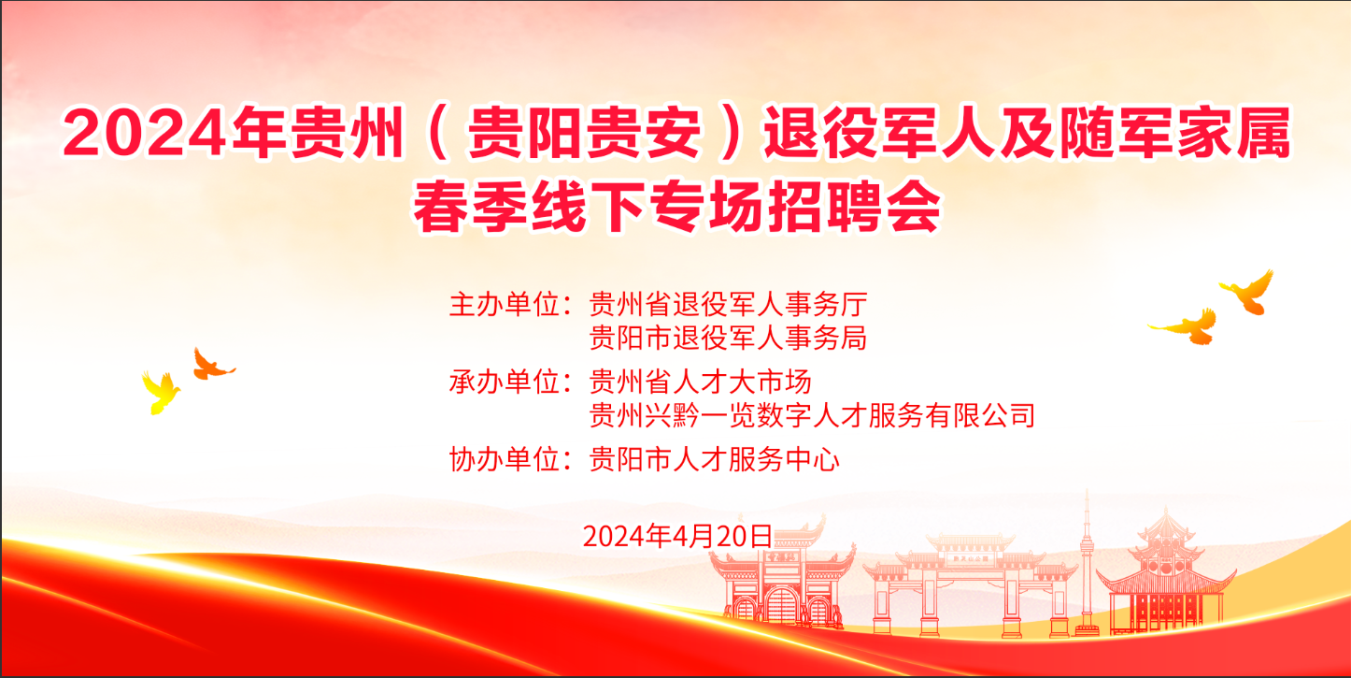 2024年贵州（贵阳贵安）退役军人及随军家属
春季线下专场招聘会

主办单位：贵州省退役军人事务厅
贵阳市退役军人事务局

承办单位：贵州省人才大市场
贵州兴黔一览数字人才服务有限公司

协办单位：贵阳市人才服务中心

2024年4月20日